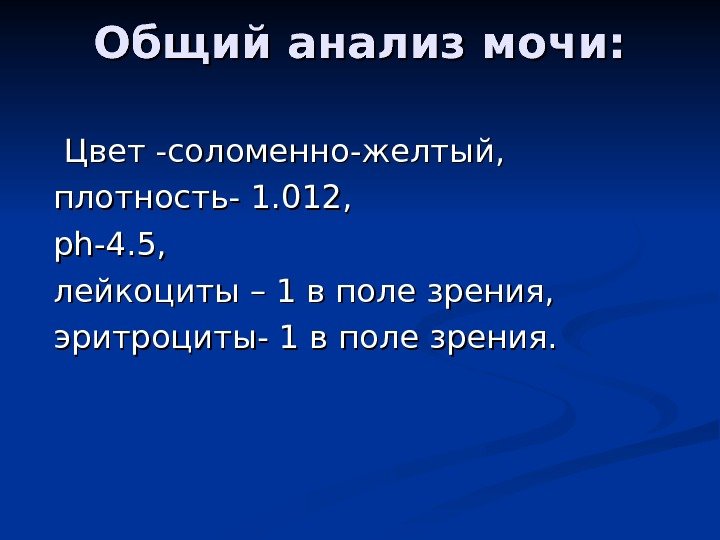 Общий анализ мочи:

Цвет -соломенно-желтый,
плотность- 1.012,
ph-4.5,
лейкоциты – 1 в поле зрения,
эритроциты- 1 в поле зрения.